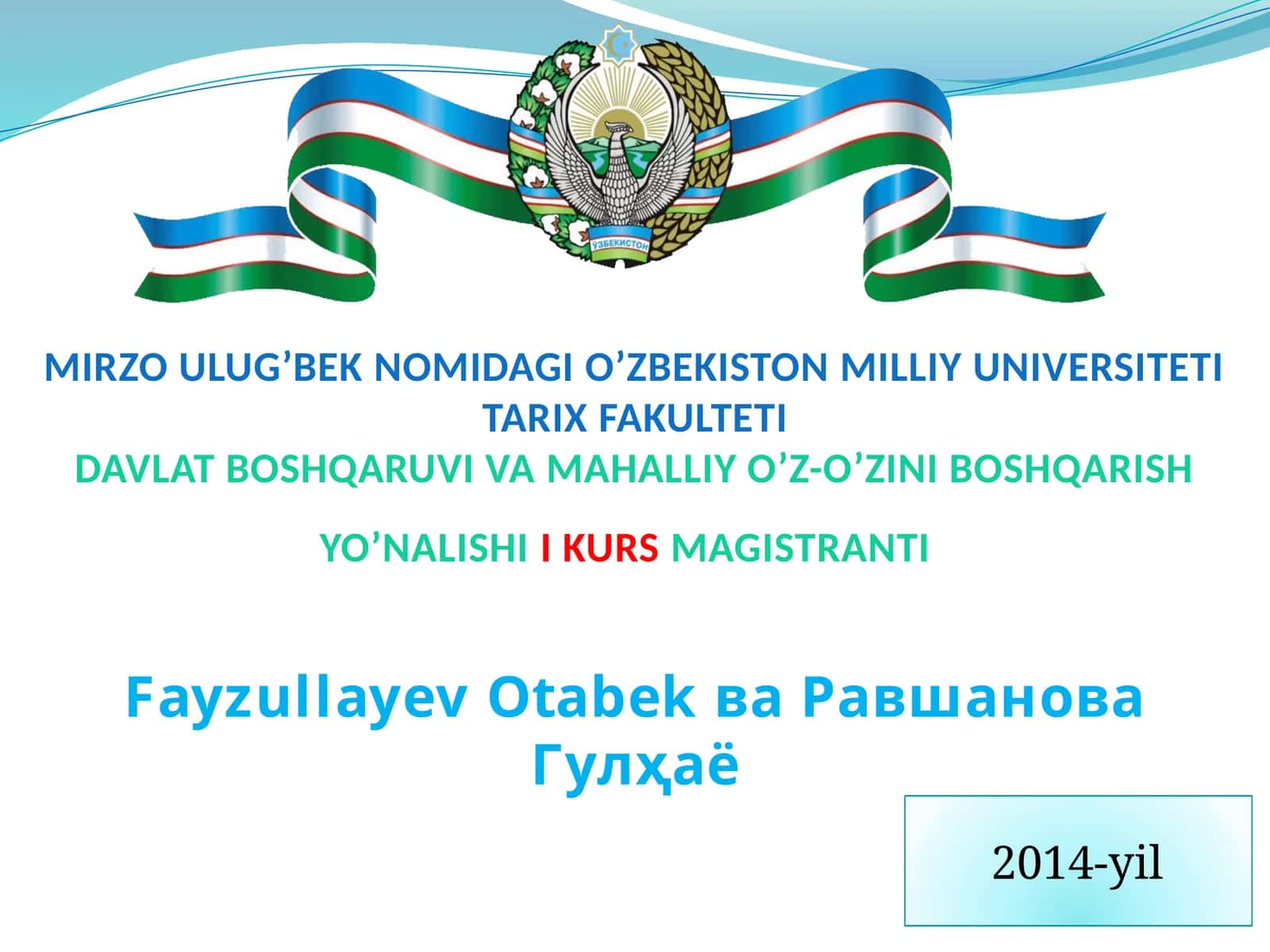 ЎЗБЕКИСТОН

MIRZO ULUG’BEK NOMIDAGI O’ZBEKISTON MILLIY UNIVERSITETI
TARIX FAKULTETI
DAVLAT BOSHQARUVI VA MAHALLIY O’Z-O’ZINI BOSHQARISH

YO’NALISHI I KURS MAGISTRANTI

Fayzullayev Otabek ва Равшанова Гулҳаё

2014-yil